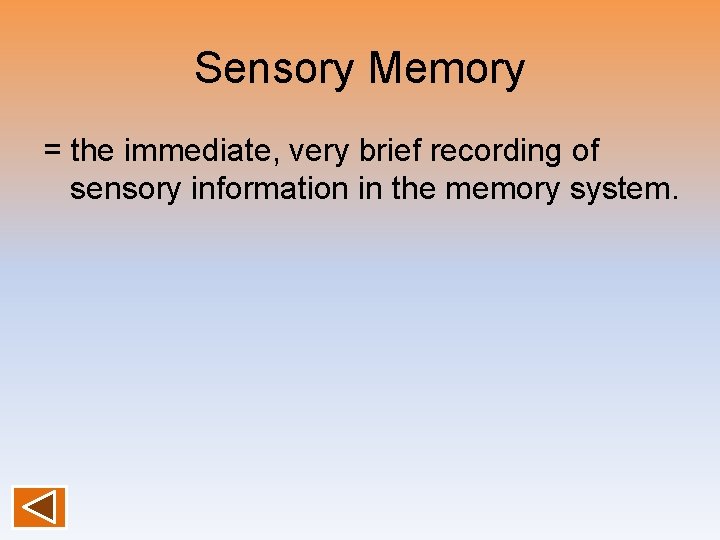 Sensory Memory

= the immediate, very brief recording of sensory information in the memory system.